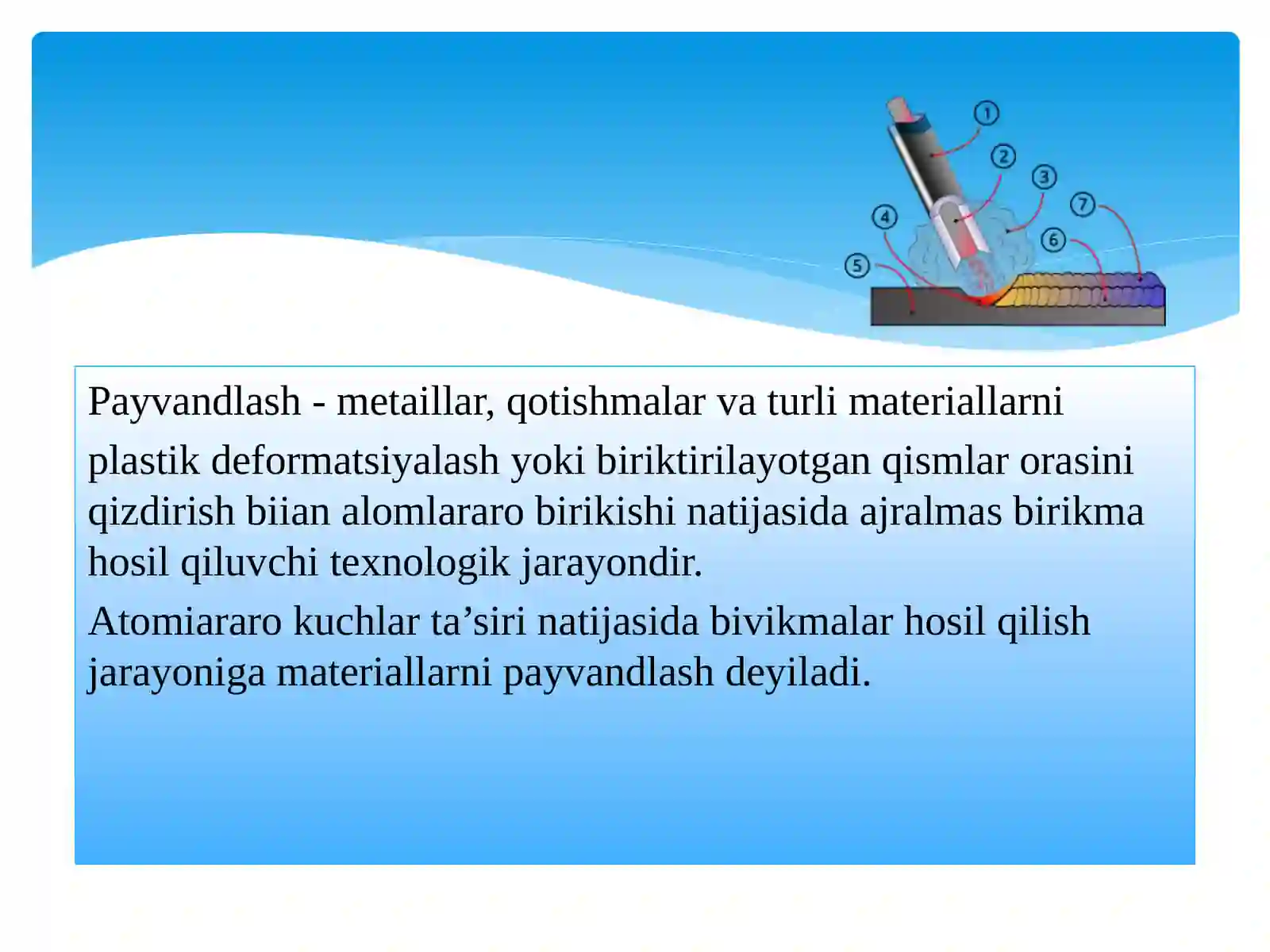 1
2
3
4
5
6
7

Payvandlash - metaillar, qotishmalar va turli materiallarni plastik deformatsiyalash yoki biriktirilayotgan qismlar orasini qizdirish biian alomlararo birikishi natijasida ajralmas birikma hosil qiluvchi texnologik jarayondir.

Atomiararo kuchlar ta’siri natijasida bivikmalar hosil qilish jarayoniga materiallarni payvandlash deyiladi.